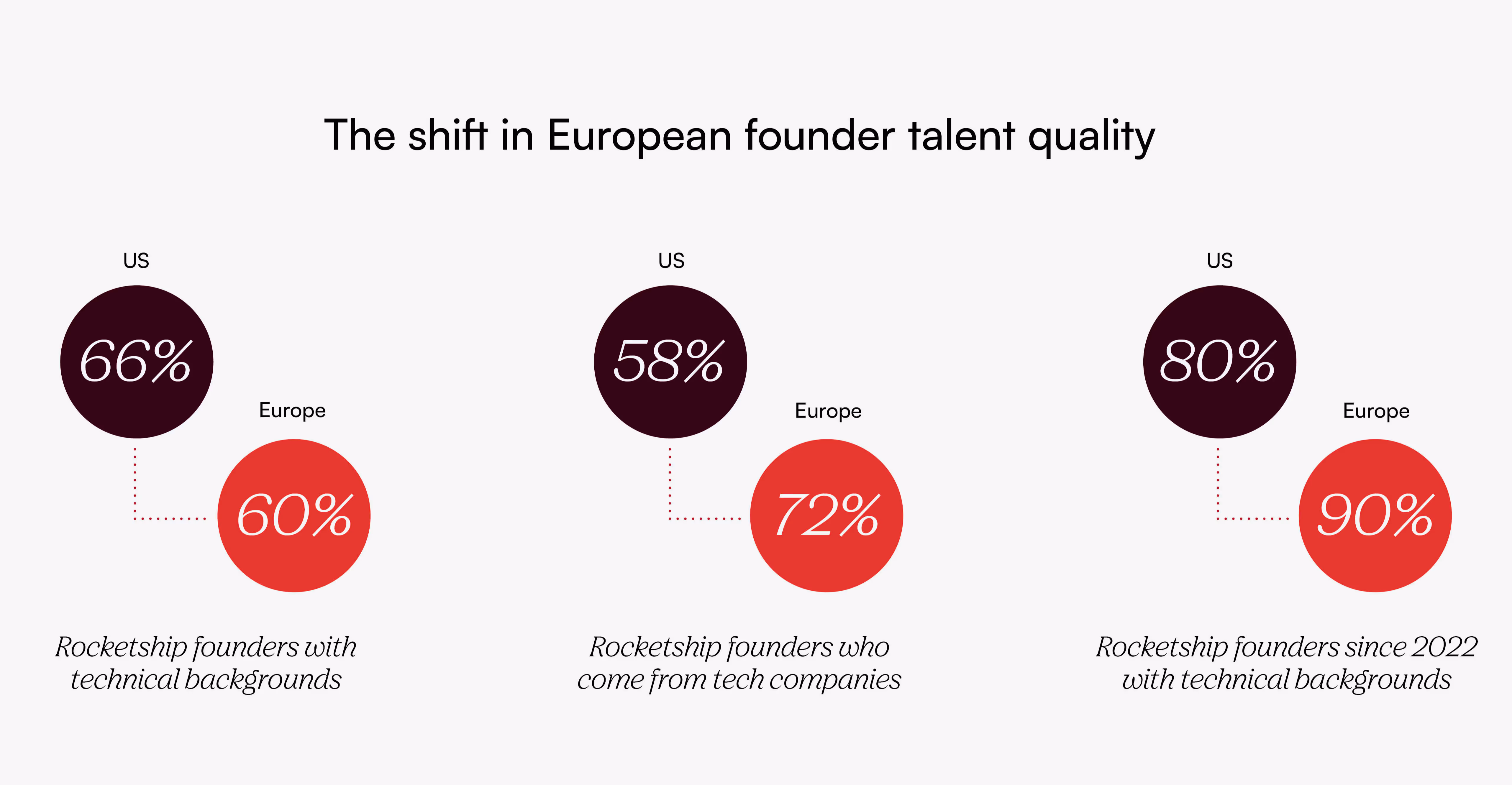 The shift in European founder talent quality

US

66%

Europe

60%

Rocketship founders with technical backgrounds

US

58%

Europe

72%

Rocketship founders who come from tech companies

US

80%

Europe

90%

Rocketship founders since 2022 with technical backgrounds